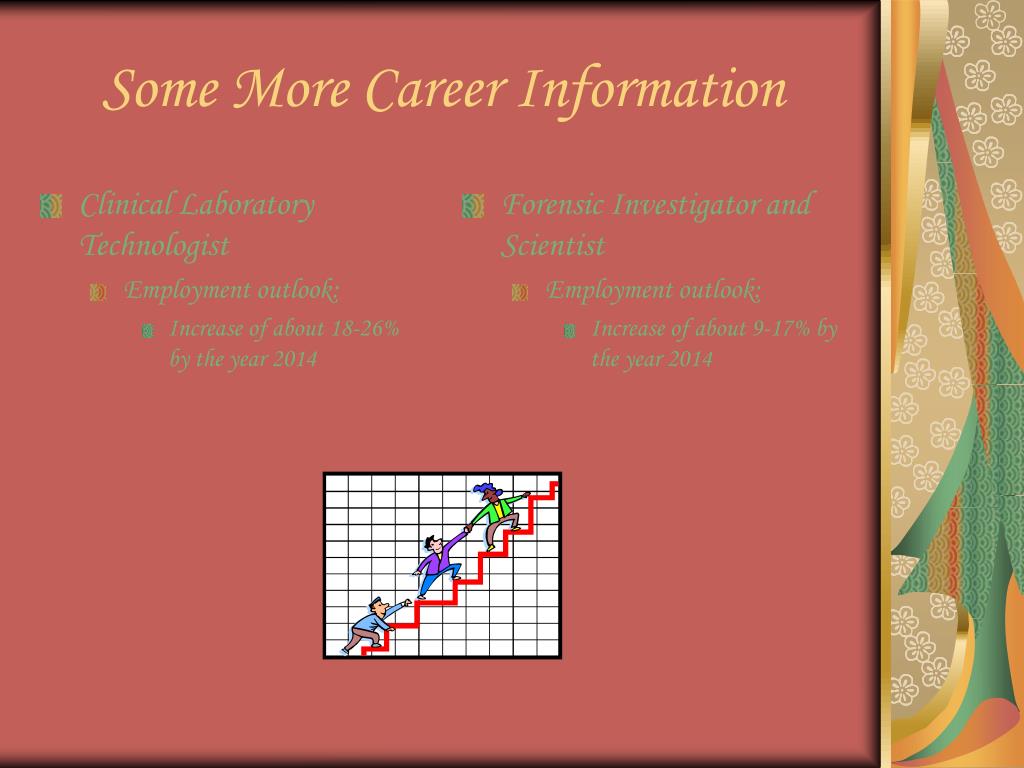 Some More Career Information

Clinical Laboratory Technologist

Employment outlook:

Increase of about 18-26% by the year 2014

Forensic Investigator and Scientist

Employment outlook:

Increase of about 9-17% by the year 2014